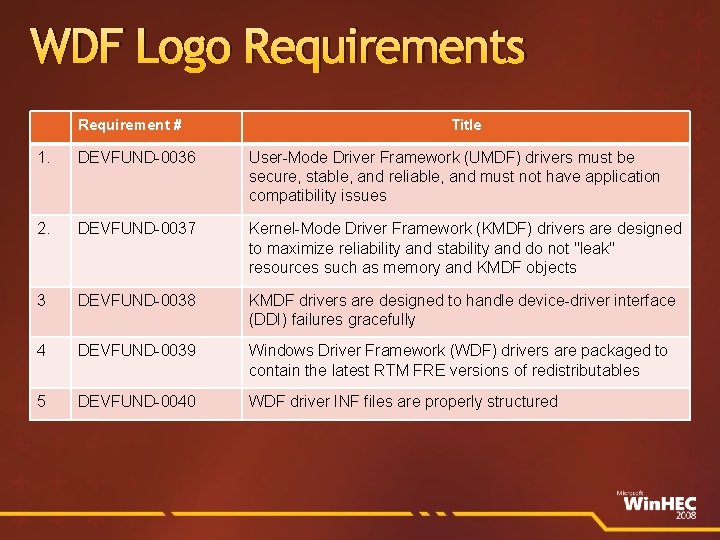 WDF Logo Requirements

| | Requirement # | Title |
|---|---|---|
| 1. | DEVFUND-0036 | User-Mode Driver Framework (UMDF) drivers must be secure, stable, and reliable, and must not have application compatibility issues |
| 2. | DEVFUND-0037 | Kernel-Mode Driver Framework (KMDF) drivers are designed to maximize reliability and stability and do not "leak" resources such as memory and KMDF objects |
| 3 | DEVFUND-0038 | KMDF drivers are designed to handle device-driver interface (DDI) failures gracefully |
| 4 | DEVFUND-0039 | Windows Driver Framework (WDF) drivers are packaged to contain the latest RTM FRE versions of redistributables |
| 5 | DEVFUND-0040 | WDF driver INF files are properly structured |

Microsoft WinHEC 2008